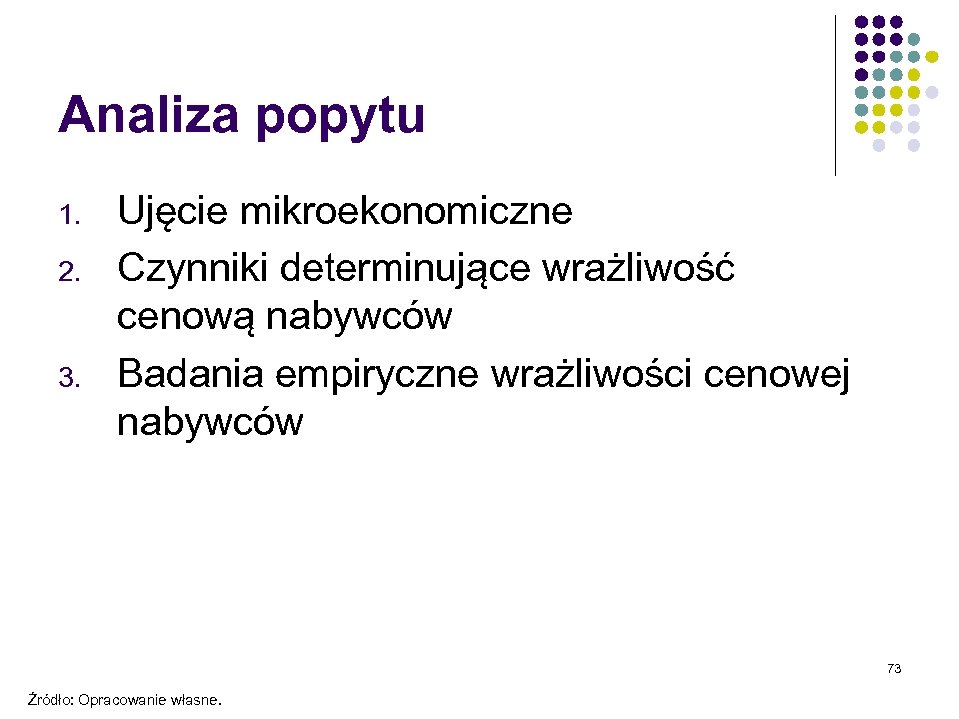 Analiza popytu

1. Ujęcie mikroekonomiczne
2. Czynniki determinujące wrażliwość cenową nabywców
3. Badania empiryczne wrażliwości cenowej nabywców

73

Źródło: Opracowanie własne.